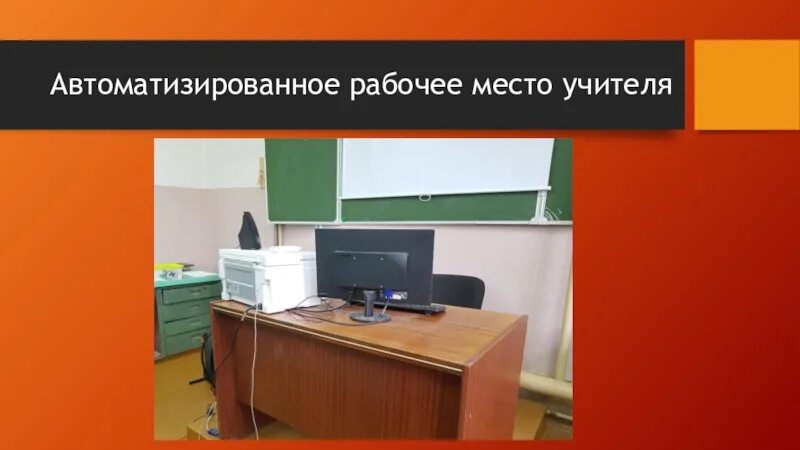 Автоматизированное рабочее место учителя